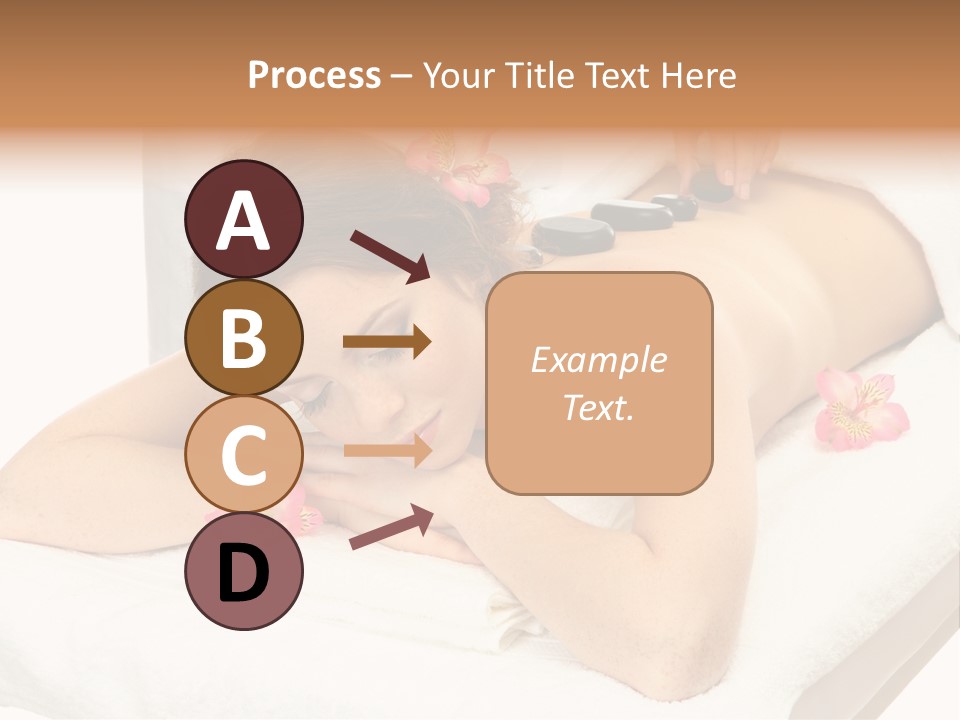 Process – Your Title Text Here

A

B

C

D

Example Text.